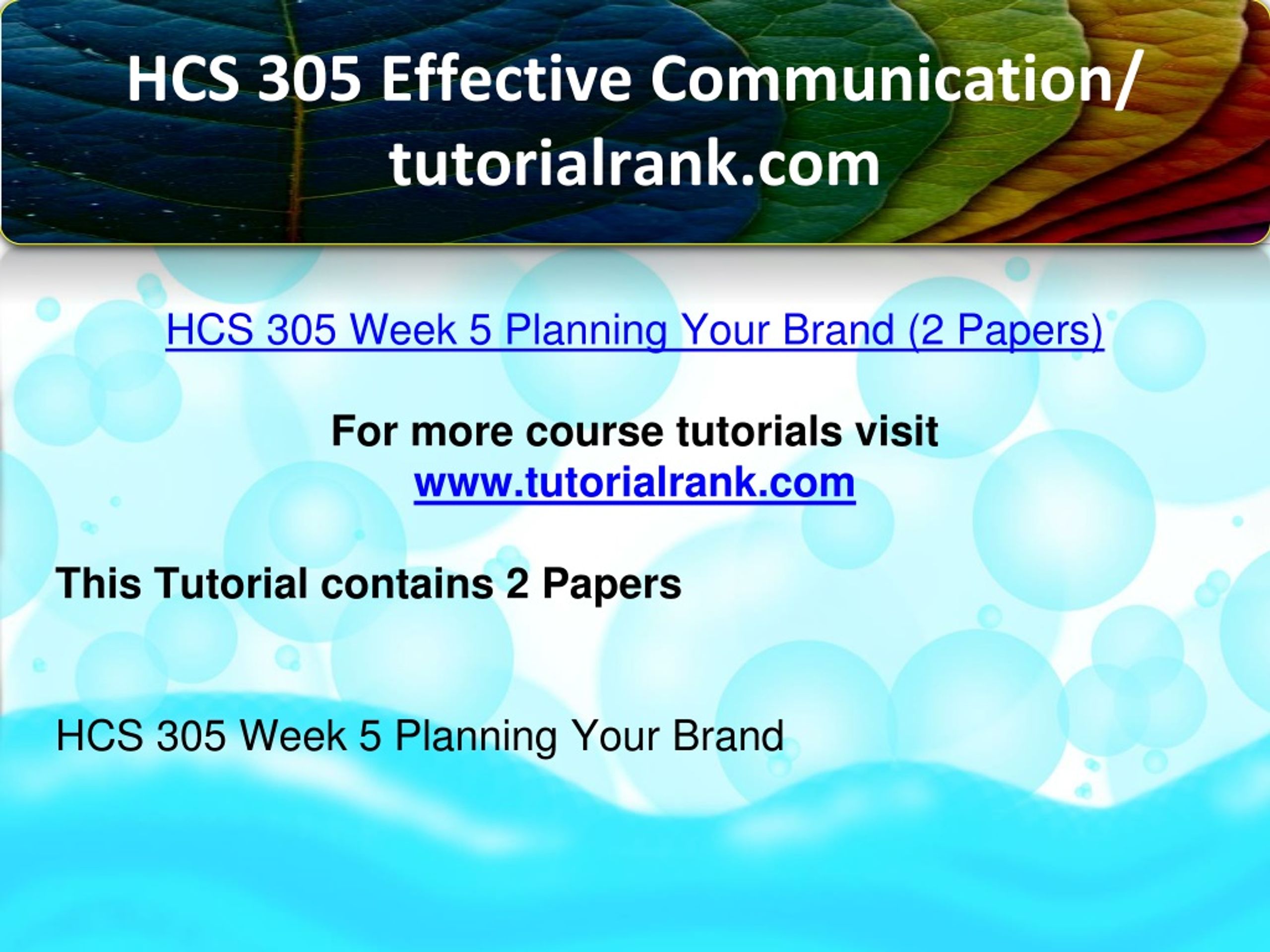 HCS 305 Effective Communication/ tutorialrank.com

HCS 305 Week 5 Planning Your Brand (2 Papers)

For more course tutorials visit
www.tutorialrank.com

This Tutorial contains 2 Papers

HCS 305 Week 5 Planning Your Brand